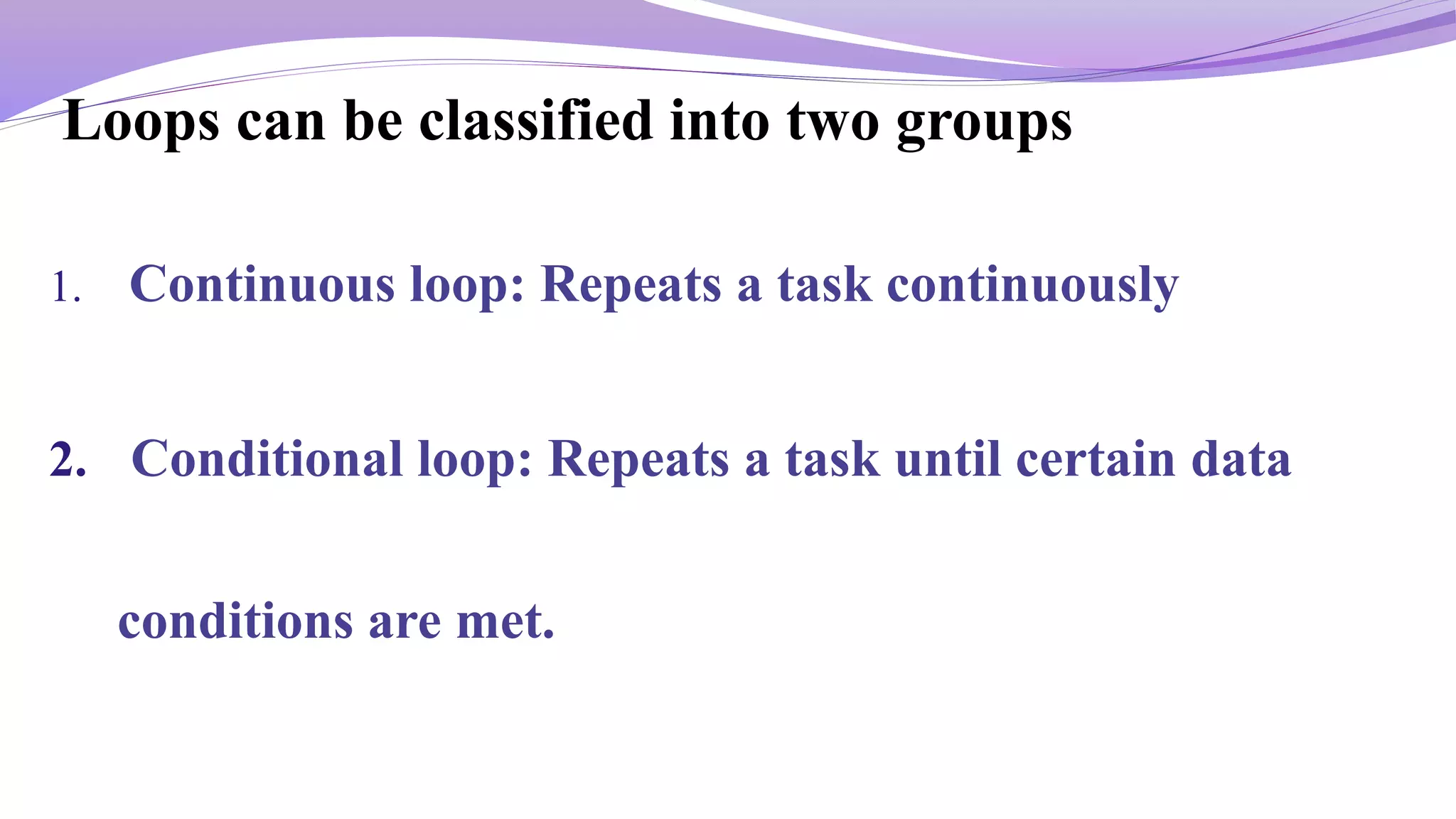 Loops can be classified into two groups

1. Continuous loop: Repeats a task continuously

2. Conditional loop: Repeats a task until certain data conditions are met.